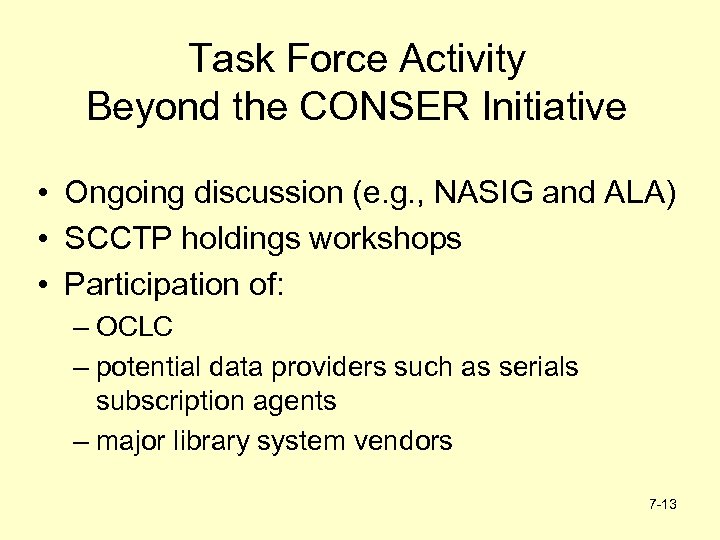 Task Force Activity
Beyond the CONSER Initiative

• Ongoing discussion (e.g., NASIG and ALA)
• SCCTP holdings workshops
• Participation of:
– OCLC
– potential data providers such as serials subscription agents
– major library system vendors

7-13